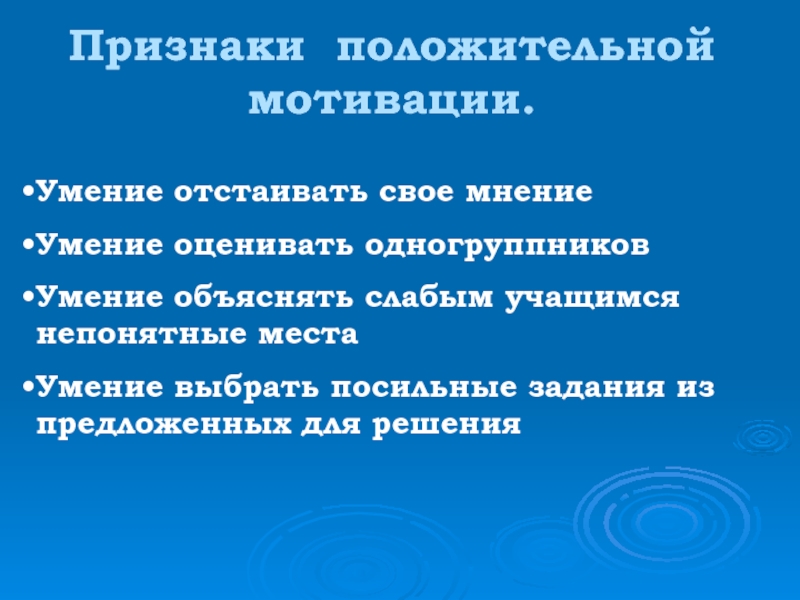 Признаки положительной мотивации.

•Умение отстаивать свое мнение

•Умение оценивать одногруппников

•Умение объяснять слабым учащимся непонятные места

•Умение выбрать посильные задания из предложенных для решения